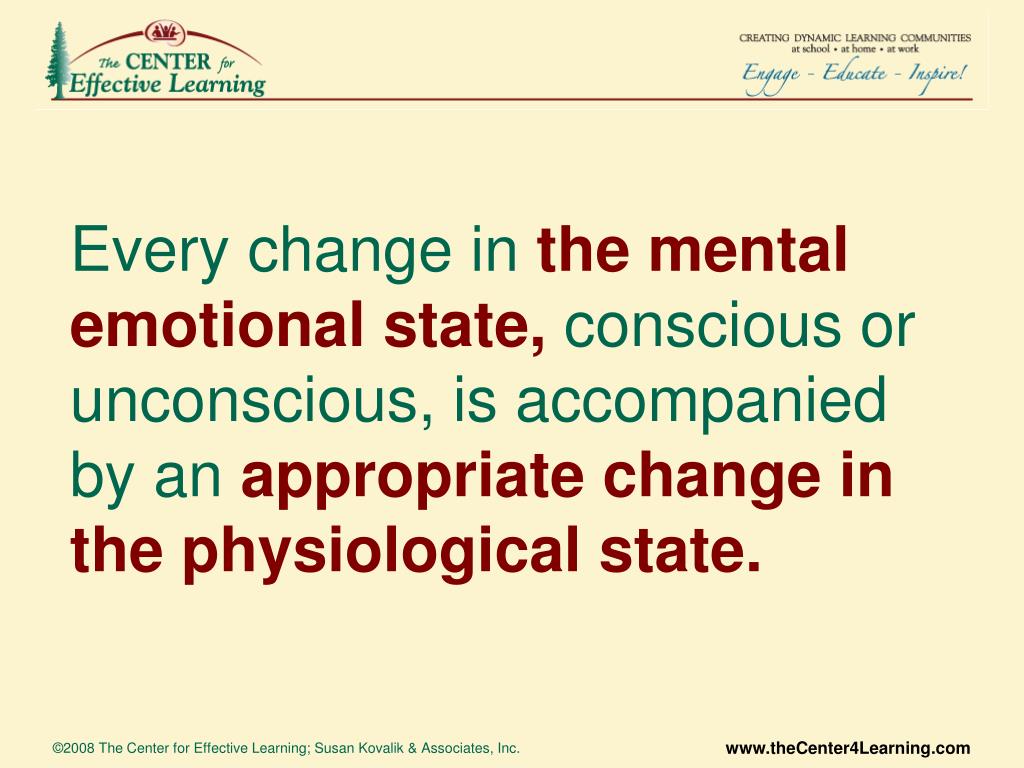 The CENTER for Effective Learning

CREATING DYNAMIC LEARNING COMMUNITIES
at school • at home • at work
Engage - Educate - Inspire!

Every change in the mental emotional state, conscious or unconscious, is accompanied by an appropriate change in the physiological state.

©2008 The Center for Effective Learning; Susan Kovalik & Associates, Inc.

www.theCenter4Learning.com